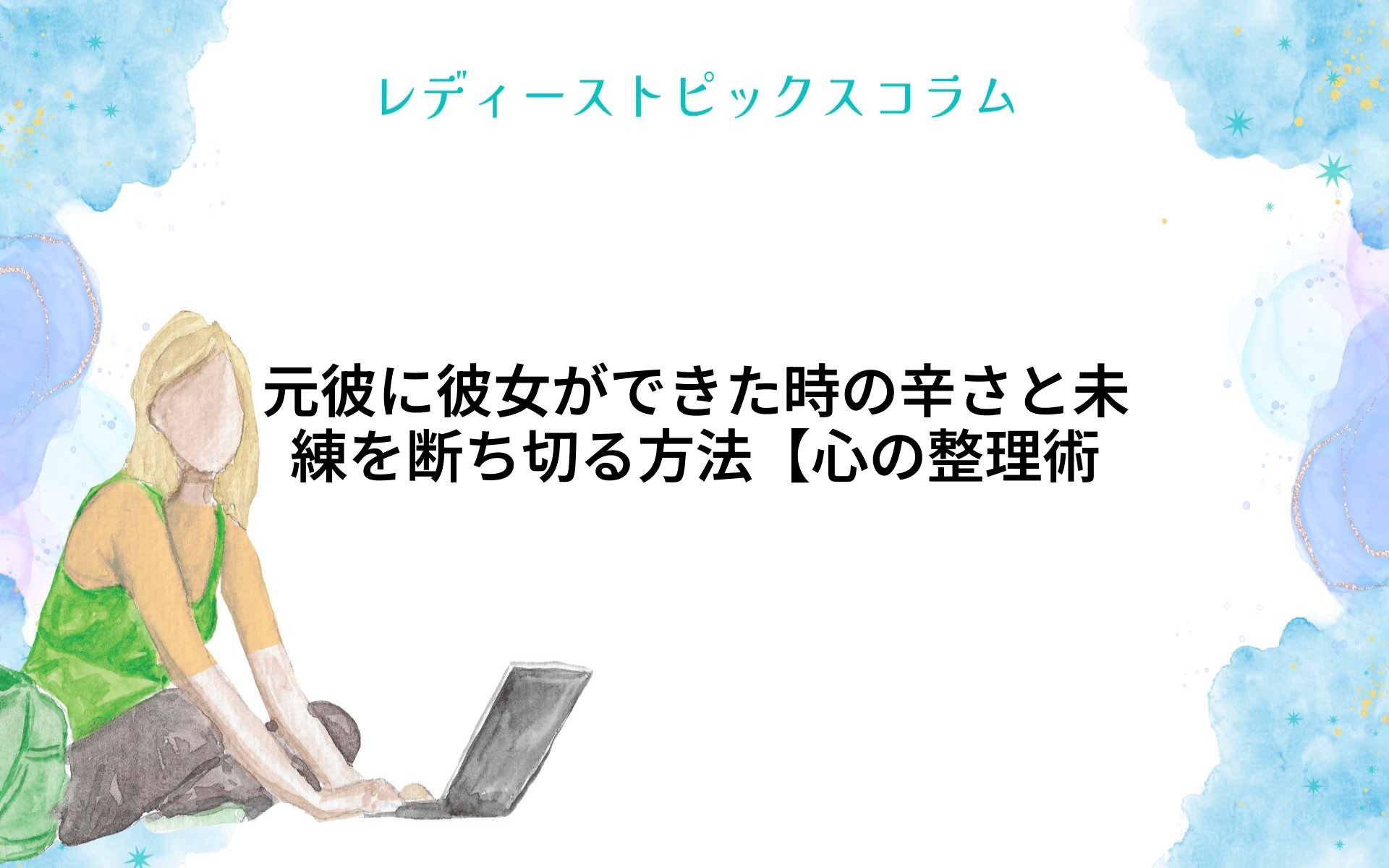 レディーストピックスコラム

元彼に彼女ができた時の辛さと未練を断ち切る方法【心の整理術